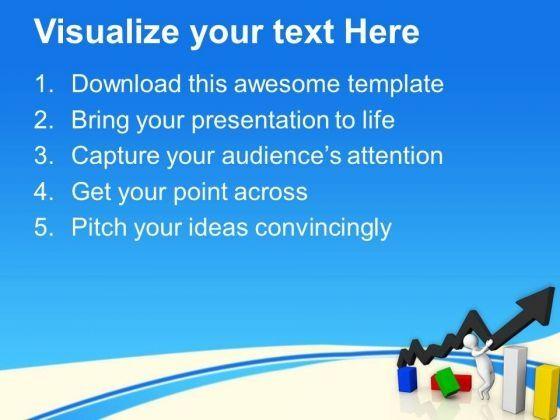 Visualize your text Here

1. Download this awesome template
2. Bring your presentation to life
3. Capture your audience's attention
4. Get your point across
5. Pitch your ideas convincingly